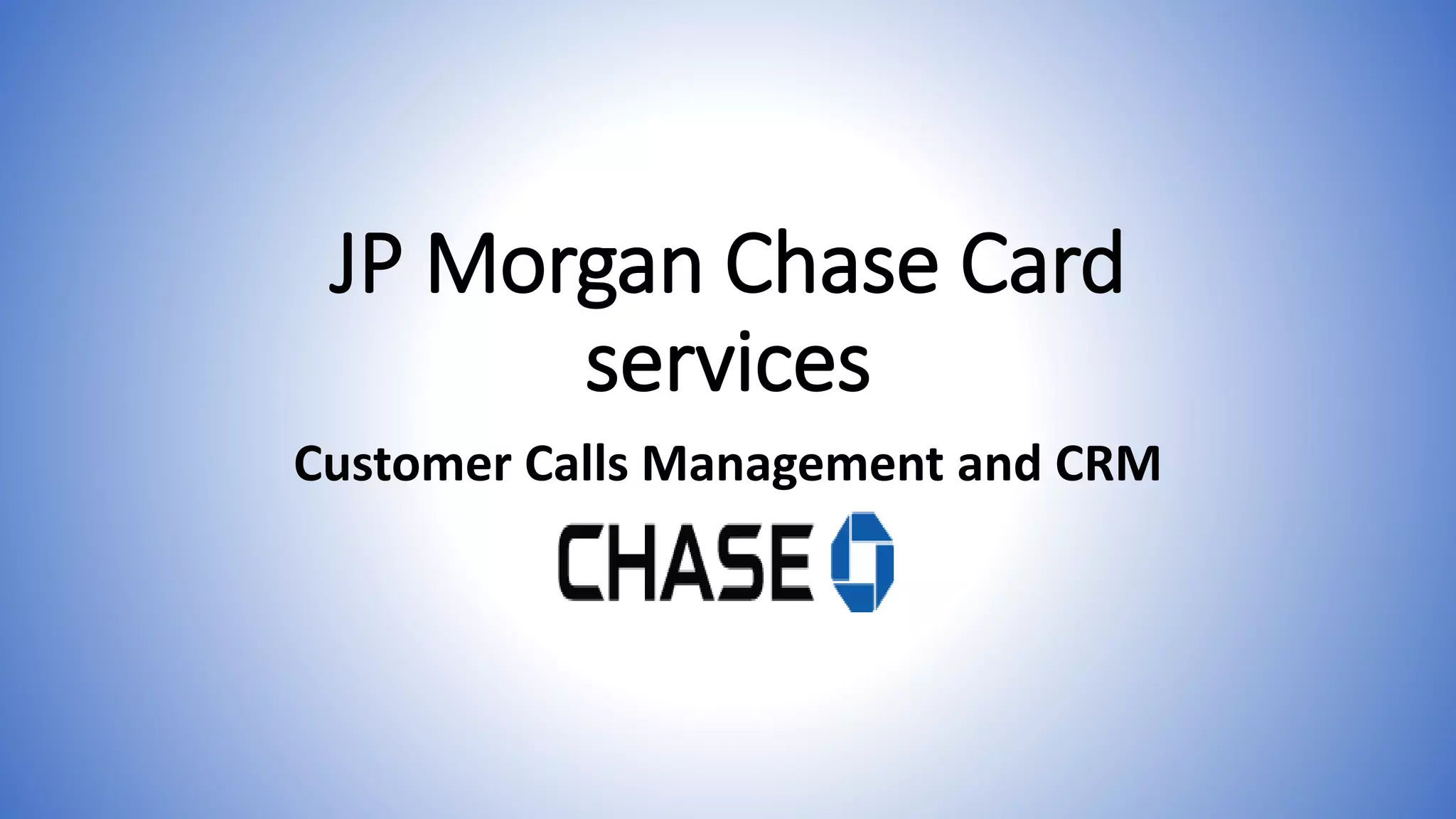 JP Morgan Chase Card services

Customer Calls Management and CRM

CHASE